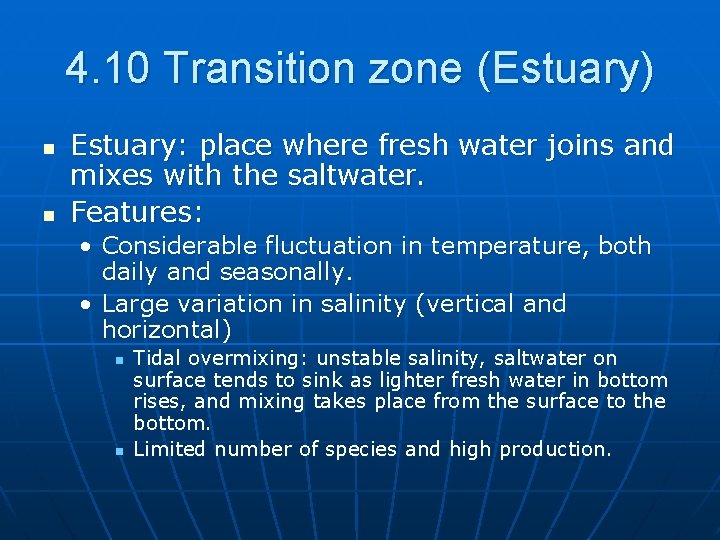 4.10 Transition zone (Estuary)

- Estuary: place where fresh water joins and mixes with the saltwater.
- Features:
  - Considerable fluctuation in temperature, both daily and seasonally.
  - Large variation in salinity (vertical and horizontal)
    - Tidal overmixing: unstable salinity, saltwater on surface tends to sink as lighter fresh water in bottom rises, and mixing takes place from the surface to the bottom.
    - Limited number of species and high production.